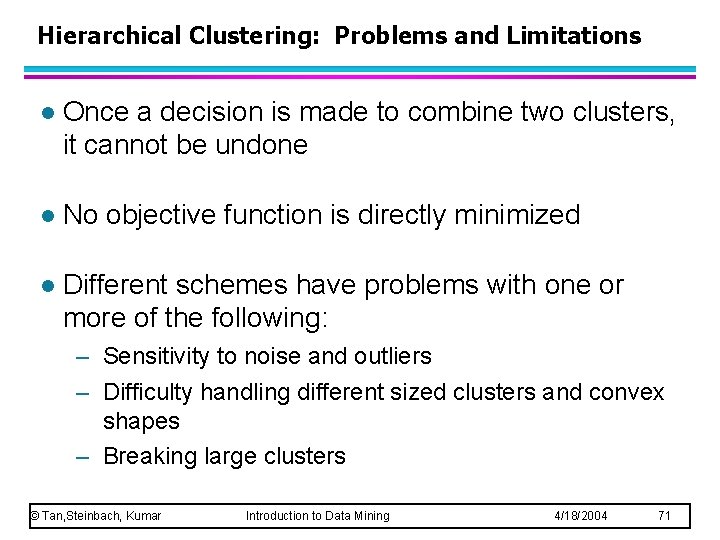 Hierarchical Clustering: Problems and Limitations

● Once a decision is made to combine two clusters, it cannot be undone

● No objective function is directly minimized

● Different schemes have problems with one or more of the following:

– Sensitivity to noise and outliers

– Difficulty handling different sized clusters and convex shapes

– Breaking large clusters

© Tan,Steinbach, Kumar Introduction to Data Mining 4/18/2004 71